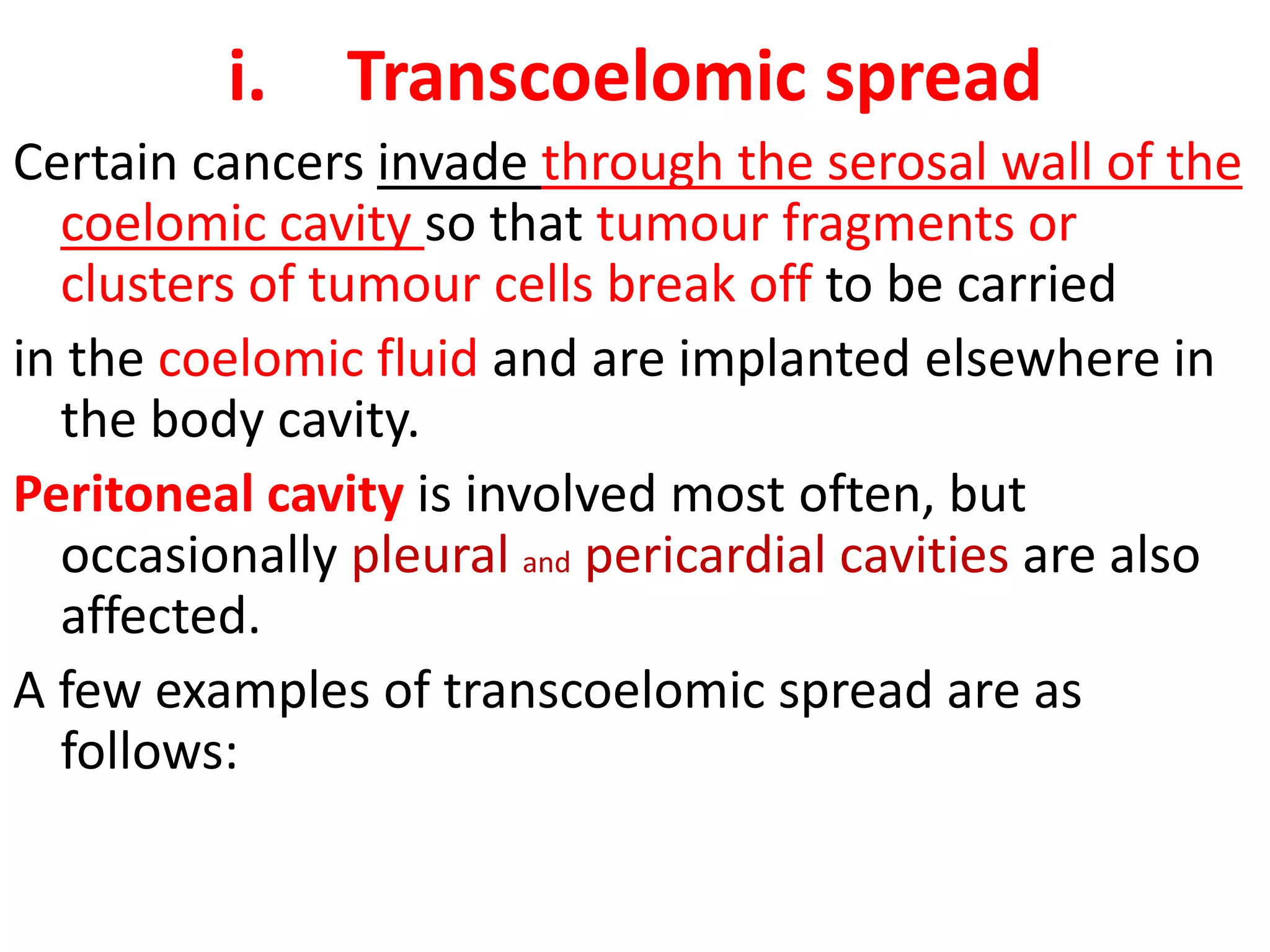 i. Transcoelomic spread

Certain cancers invade through the serosal wall of the coelomic cavity so that tumour fragments or clusters of tumour cells break off to be carried

in the coelomic fluid and are implanted elsewhere in the body cavity.

Peritoneal cavity is involved most often, but occasionally pleural and pericardial cavities are also affected.

A few examples of transcoelomic spread are as follows: